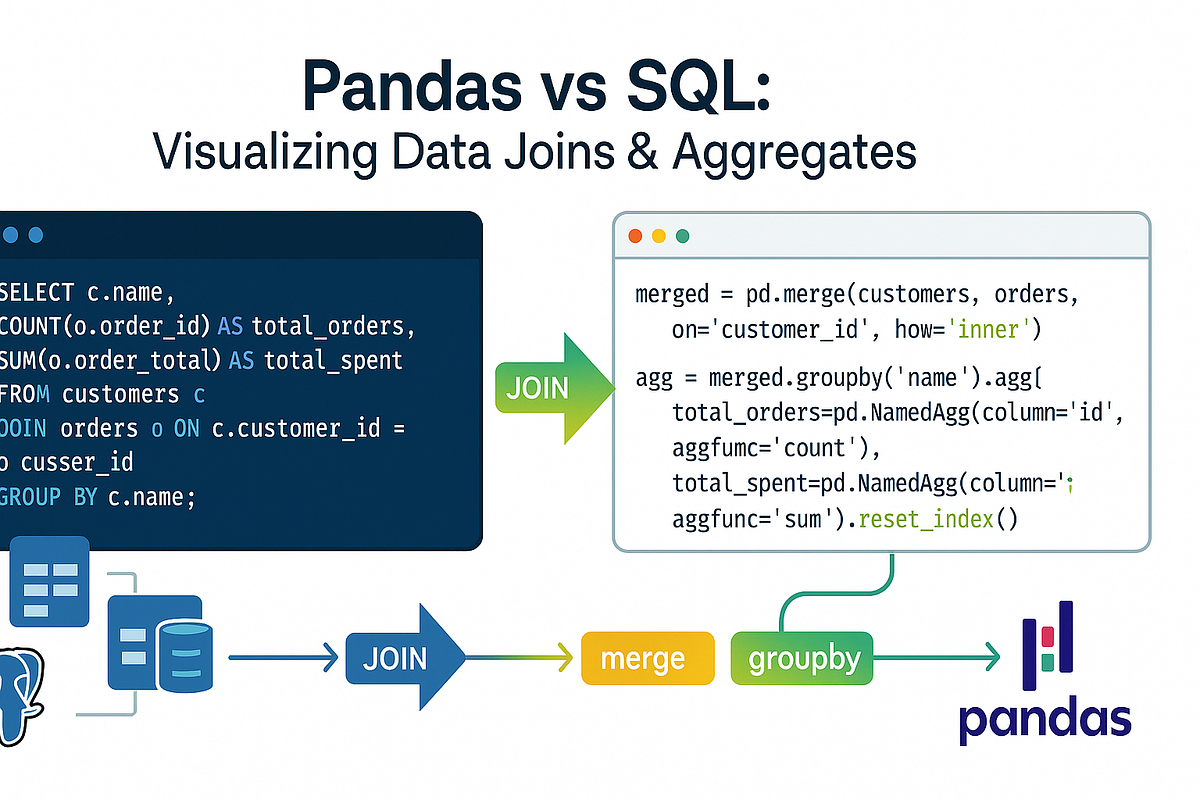 Pandas vs SQL:
Visualizing Data Joins & Aggregates

SELECT c.name,
COUNT(o.order_id) AS total_orders,
SUM(o.order_total) AS total_spent
FROM customers c
JOIN orders o ON c.customer_id =
o cusser_id
GROUP BY c.name;

JOIN

merged = pd.merge(customers, orders,
on='customer_id', how='inner')

agg = merged.groupby('name').agg(
total_orders=pd.NamedAgg(column='id',
aggfumc='count'),
total_spent=pd.NamedAgg(column=';
aggfunc='sum').reset_index()

JOIN

merge

groupby

pandas